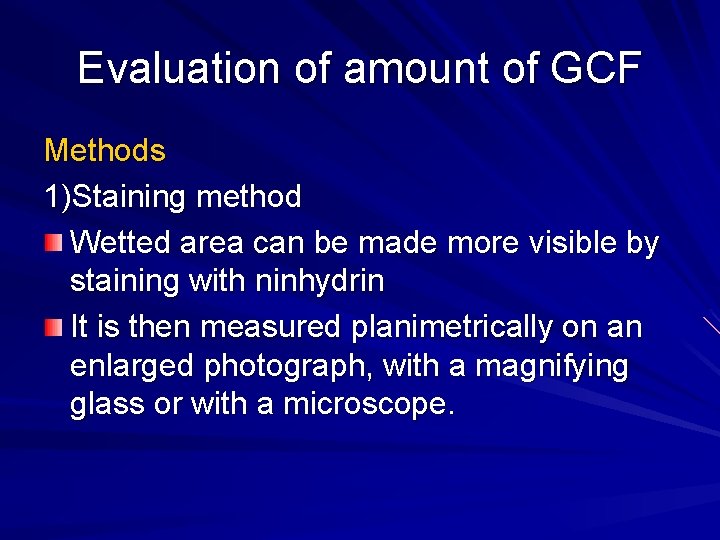 Evaluation of amount of GCF

Methods

1)Staining method

Wetted area can be made more visible by staining with ninhydrin

It is then measured planimetrically on an enlarged photograph, with a magnifying glass or with a microscope.